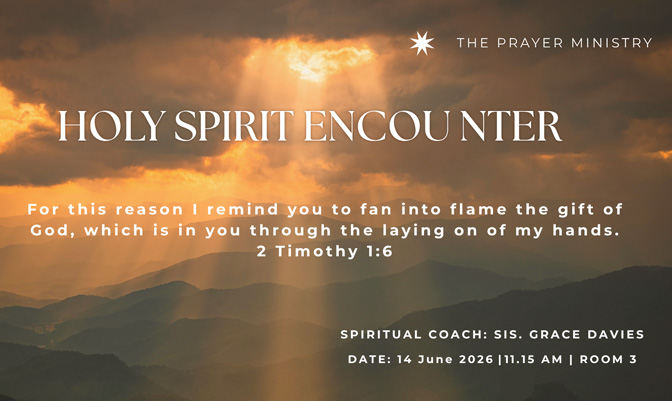 THE PRAYER MINISTRY

HOLY SPIRIT ENCOU NTER

For this reason I remind you to fan into flame the gift of God, which is in you through the laying on of my hands. 2 Timothy 1:6

SPIRITUAL COACH: SIS. GRACE DAVIES

DATE: 14 June 2026 |11.15 AM | ROOM 3